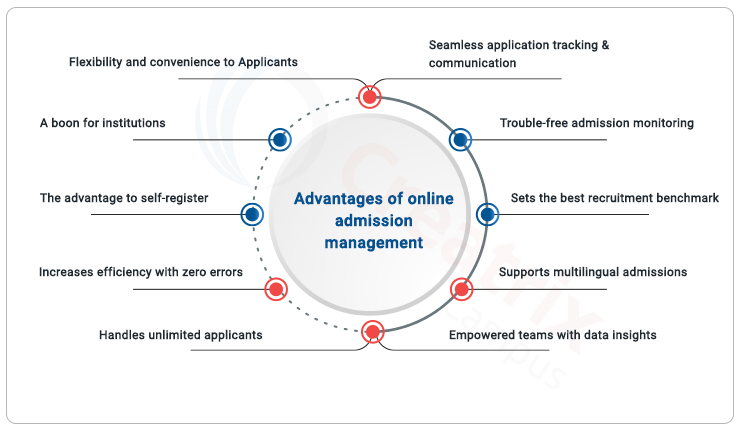 Advantages of online admission management

Flexibility and convenience to Applicants

A boon for institutions

The advantage to self-register

Increases efficiency with zero errors

Handles unlimited applicants

Seamless application tracking & communication

Trouble-free admission monitoring

Sets the best recruitment benchmark

Supports multilingual admissions

Empowered teams with data insights

Creatrix Campus